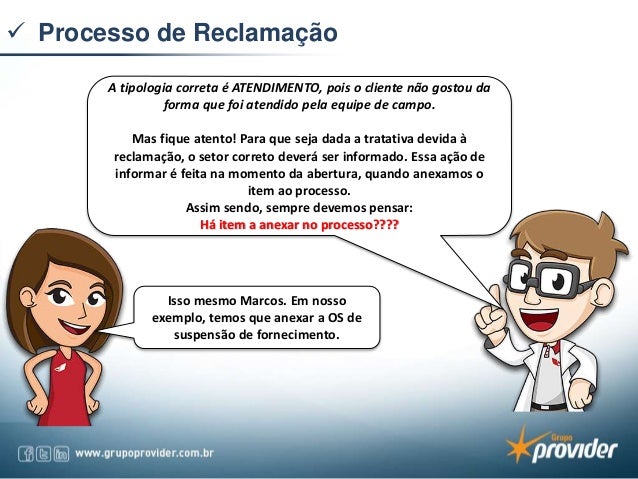 ✓ Processo de Reclamação

A tipologia correta é ATENDIMENTO, pois o cliente não gostou da forma que foi atendido pela equipe de campo.

Mas fique atento! Para que seja dada a tratativa devida à reclamação, o setor correto deverá ser informado. Essa ação de informar é feita na momento da abertura, quando anexamos o item ao processo.
Assim sendo, sempre devemos pensar:
Há item a anexar no processo????

Isso mesmo Marcos. Em nosso exemplo, temos que anexar a OS de suspensão de fornecimento.

www.grupoprovider.com.br

Grupo provider